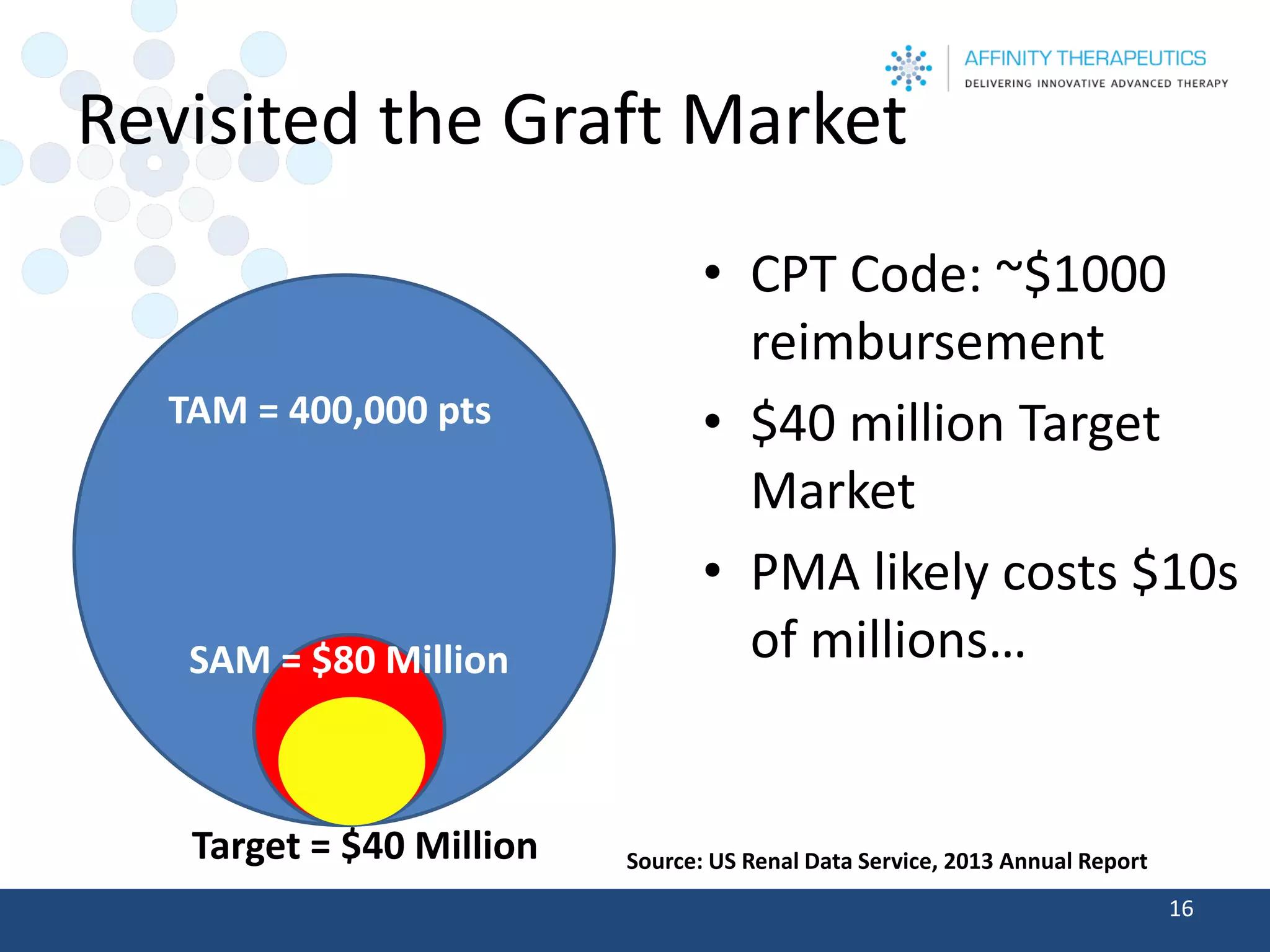 AFFINITY THERAPEUTICS
DELIVERING INNOVATIVE ADVANCED THERAPY

Revisited the Graft Market

TAM = 400,000 pts

SAM = \$80 Million

Target = \$40 Million

• CPT Code: ~\$1000 reimbursement
• \$40 million Target Market
• PMA likely costs \$10s of millions…

Source: US Renal Data Service, 2013 Annual Report

16